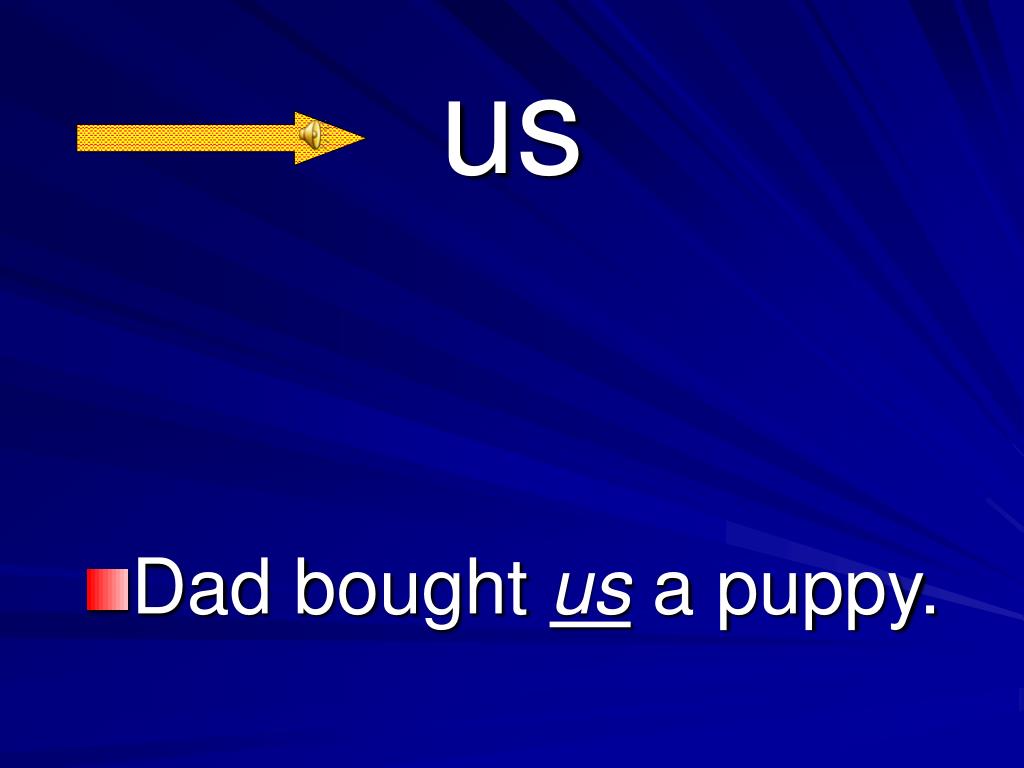 us

Dad bought us a puppy.